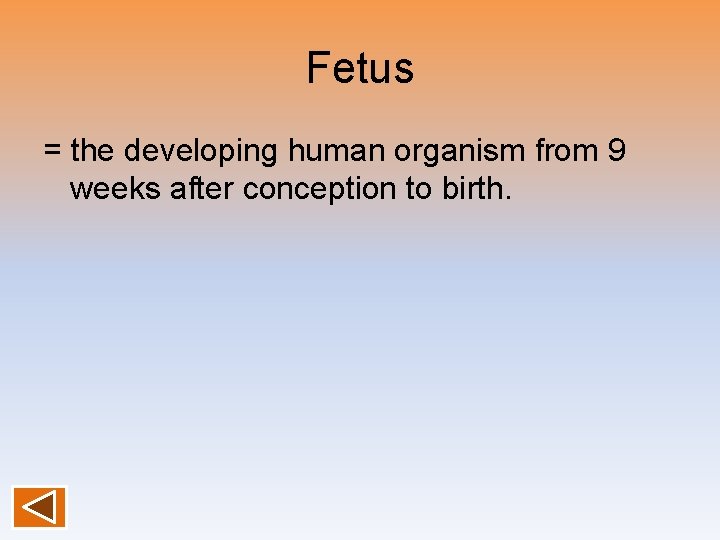 Fetus

= the developing human organism from 9 weeks after conception to birth.